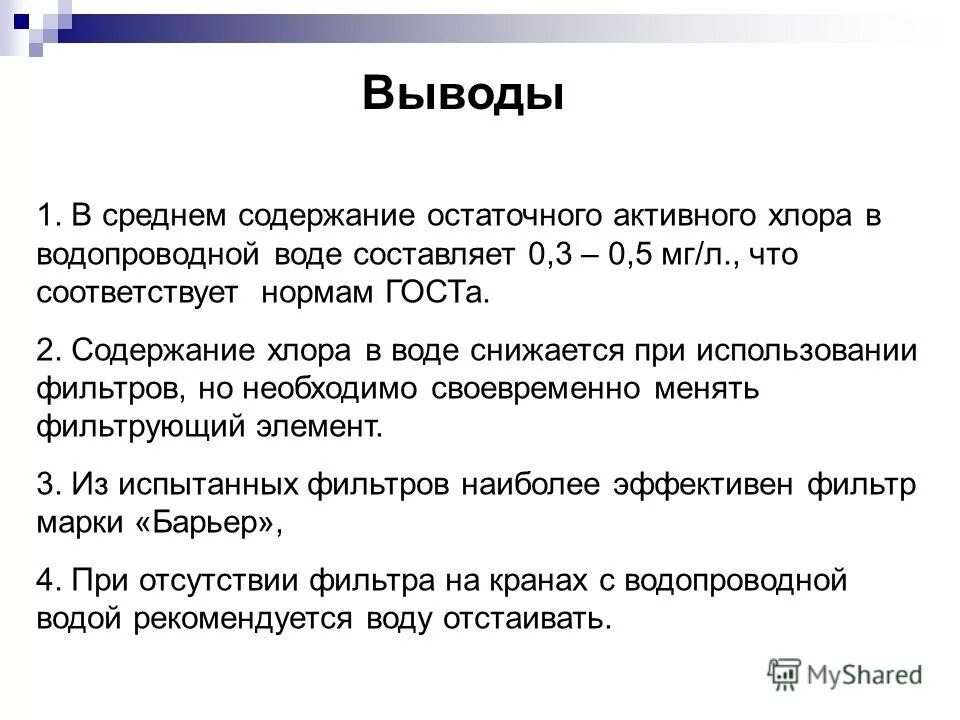 Выводы

1. В среднем содержание остаточного активного хлора в водопроводной воде составляет 0,3 – 0,5 мг/л., что соответствует нормам ГОСТа.

2. Содержание хлора в воде снижается при использовании фильтров, но необходимо своевременно менять фильтрующий элемент.

3. Из испытанных фильтров наиболее эффективен фильтр марки «Барьер»,

4. При отсутствии фильтра на кранах с водопроводной водой рекомендуется воду отстаивать.

MyShared